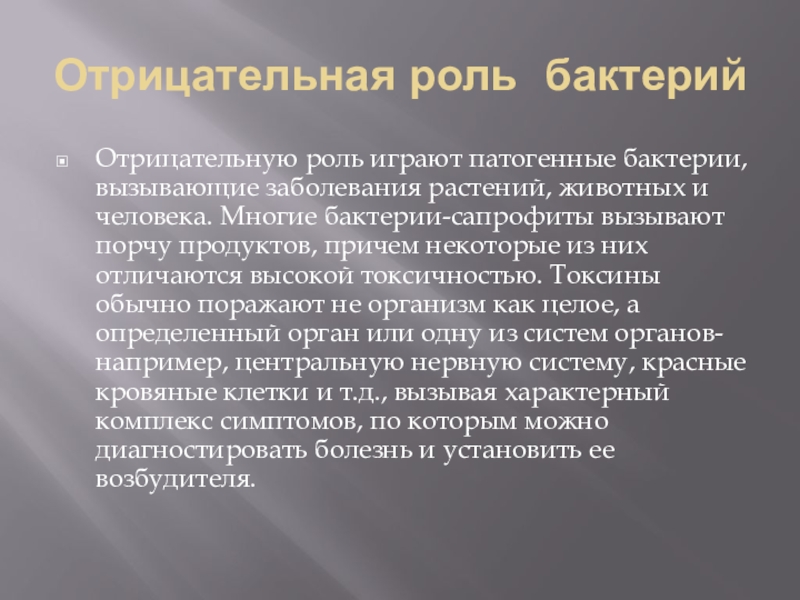 Отрицательная роль бактерий

Отрицательную роль играют патогенные бактерии, вызывающие заболевания растений, животных и человека. Многие бактерии-сапрофиты вызывают порчу продуктов, причем некоторые из них отличаются высокой токсичностью. Токсины обычно поражают не организм как целое, а определенный орган или одну из систем органов- например, центральную нервную систему, красные кровяные клетки и т.д., вызывая характерный комплекс симптомов, по которым можно диагностировать болезнь и установить ее возбудителя.